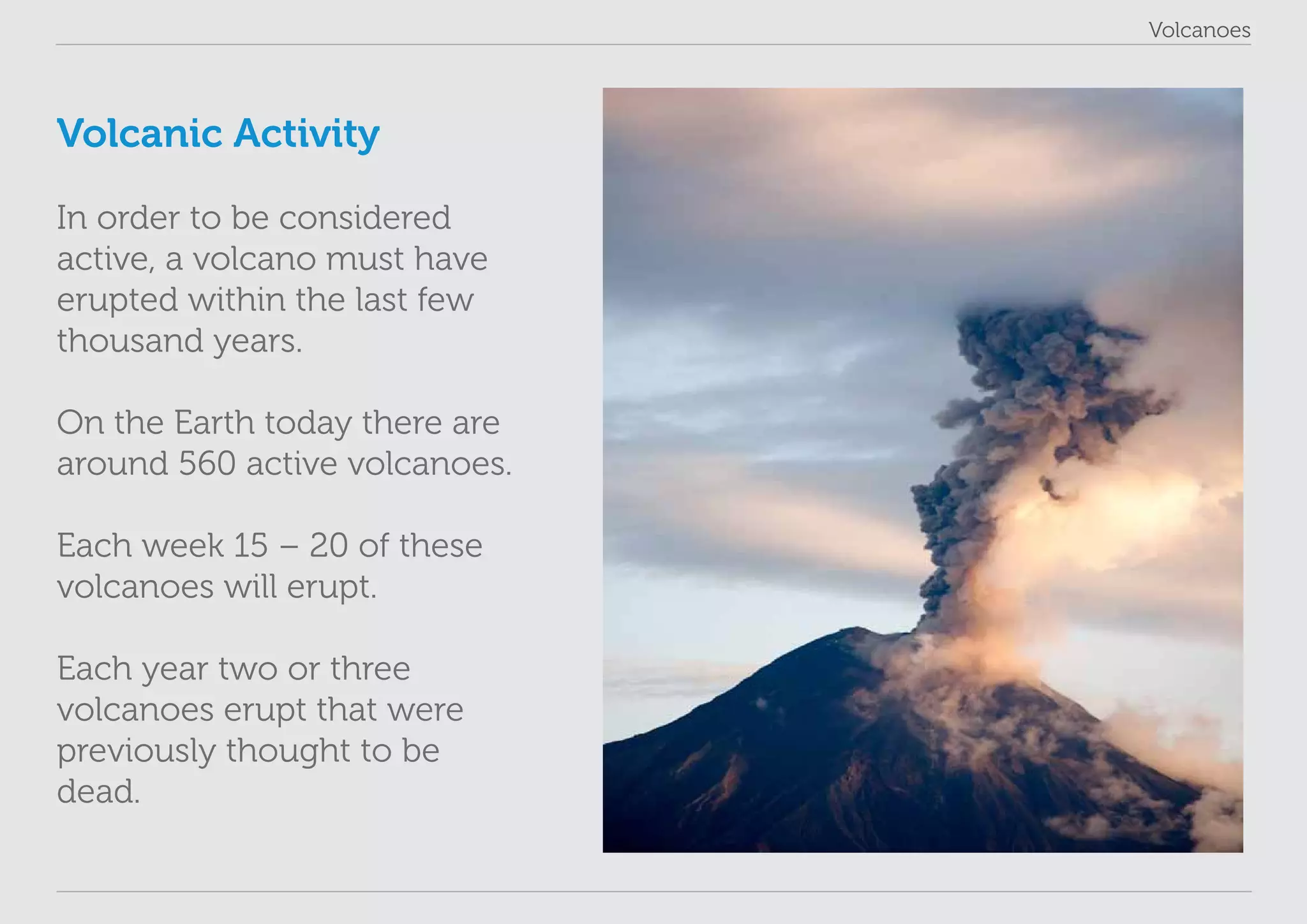 Volcanoes

Volcanic Activity

In order to be considered active, a volcano must have erupted within the last few thousand years.

On the Earth today there are around 560 active volcanoes.

Each week 15 – 20 of these volcanoes will erupt.

Each year two or three volcanoes erupt that were previously thought to be dead.